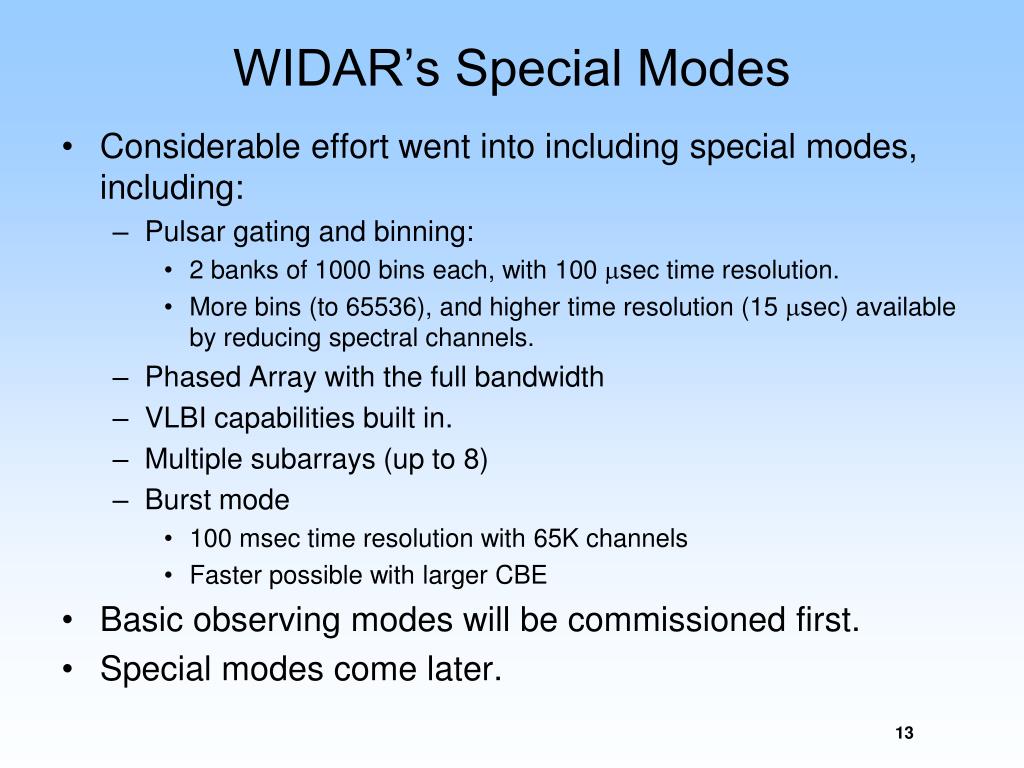 WIDAR's Special Modes

• Considerable effort went into including special modes, including:

- Pulsar gating and binning:

• 2 banks of 1000 bins each, with 100 μsec time resolution.

• More bins (to 65536), and higher time resolution (15 μsec) available by reducing spectral channels.

- Phased Array with the full bandwidth

- VLBI capabilities built in.

- Multiple subarrays (up to 8)

- Burst mode

• 100 msec time resolution with 65K channels

• Faster possible with larger CBE

• Basic observing modes will be commissioned first.

• Special modes come later.

13